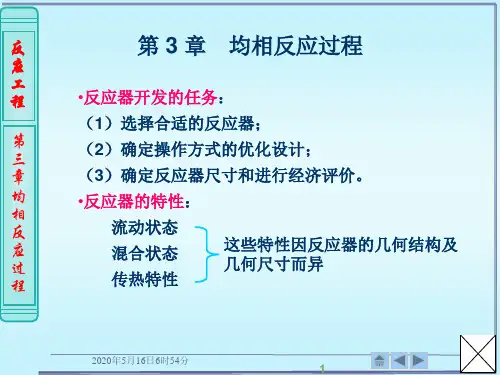 反应工程

第三章均相反应过程

第 3 章　均相反应过程

·反应器开发的任务：
（1）选择合适的反应器；
（2）确定操作方式的优化设计；
（3）确定反应器尺寸和进行经济评价。

·反应器的特性：
流动状态
混合状态
传热特性
这些特性因反应器的几何结构及几何尺寸而异

2020年5月16日6时54分

1